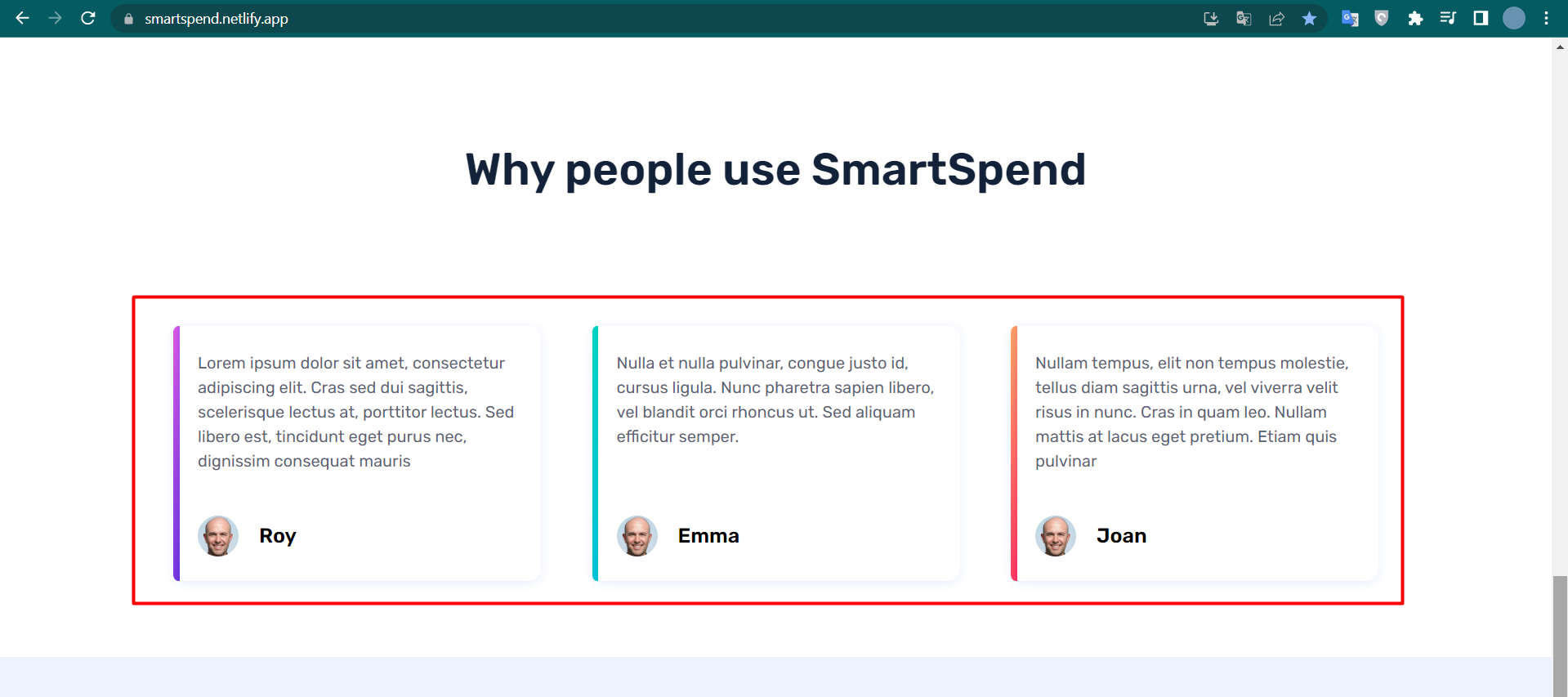 smartspend.netlify.app

Why people use SmartSpend

Lorem ipsum dolor sit amet, consectetur adipiscing elit. Cras sed dui sagittis, scelerisque lectus at, porttitor lectus. Sed libero est, tincidunt eget purus nec, dignissim consequat mauris

Roy

Nulla et nulla pulvinar, congue justo id, cursus ligula. Nunc pharetra sapien libero, vel blandit orci rhoncus ut. Sed aliquam efficitur semper.

Emma

Nullam tempus, elit non tempus molestie, tellus diam sagittis urna, vel viverra velit risus in nunc. Cras in quam leo. Nullam mattis at lacus eget pretium. Etiam quis pulvinar

Joan